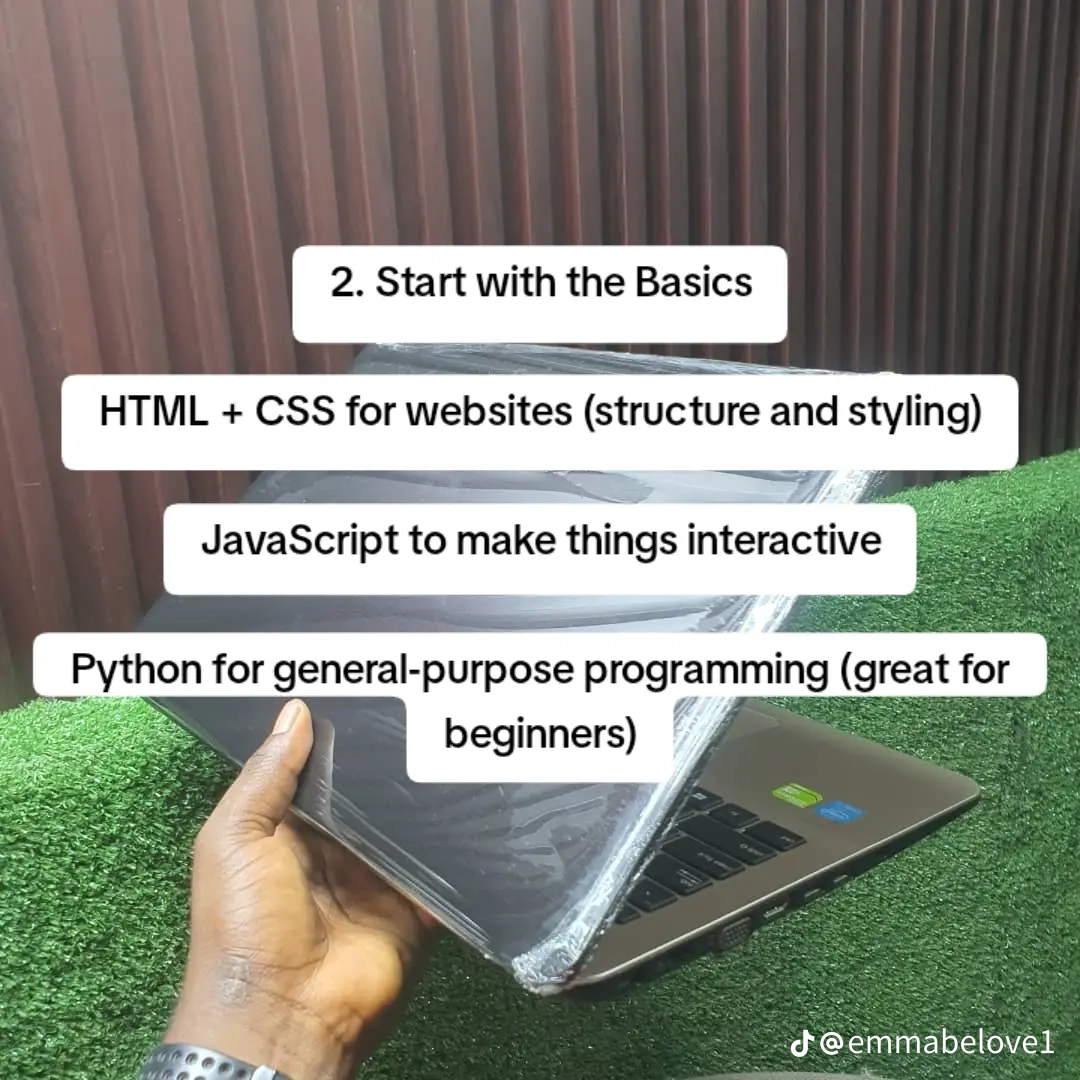 2. Start with the Basics

HTML + CSS for websites (structure and styling)

JavaScript to make things interactive

Python for general-purpose programming (great for beginners)

@emmabelove1